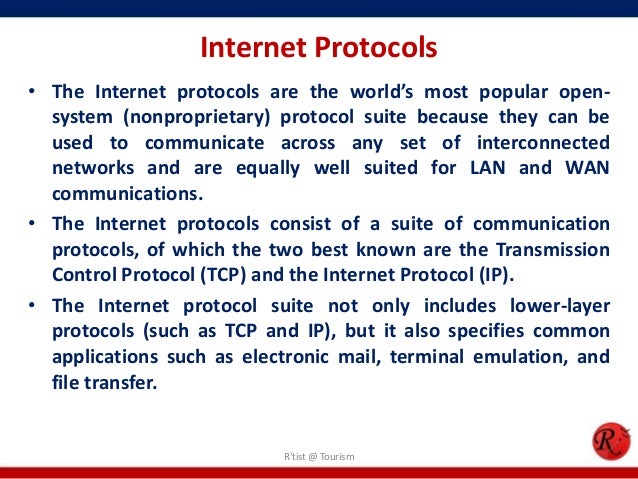 Internet Protocols

• The Internet protocols are the world's most popular open-system (nonproprietary) protocol suite because they can be used to communicate across any set of interconnected networks and are equally well suited for LAN and WAN communications.

• The Internet protocols consist of a suite of communication protocols, of which the two best known are the Transmission Control Protocol (TCP) and the Internet Protocol (IP).

• The Internet protocol suite not only includes lower-layer protocols (such as TCP and IP), but it also specifies common applications such as electronic mail, terminal emulation, and file transfer.

R'tist @ Tourism

R